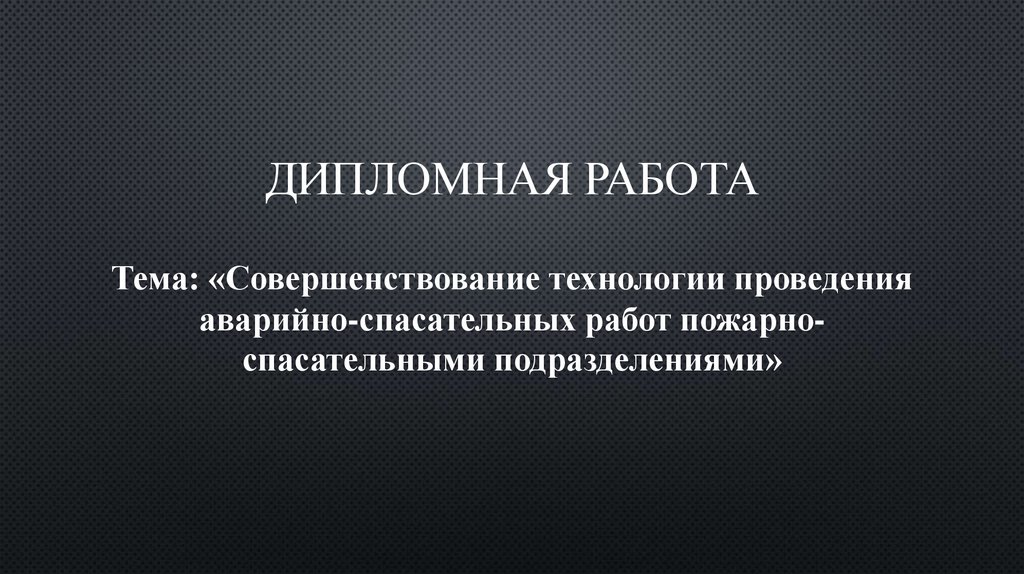 ДИПЛОМНАЯ РАБОТА

Тема: «Совершенствование технологии проведения аварийно-спасательных работ пожарно-спасательными подразделениями»